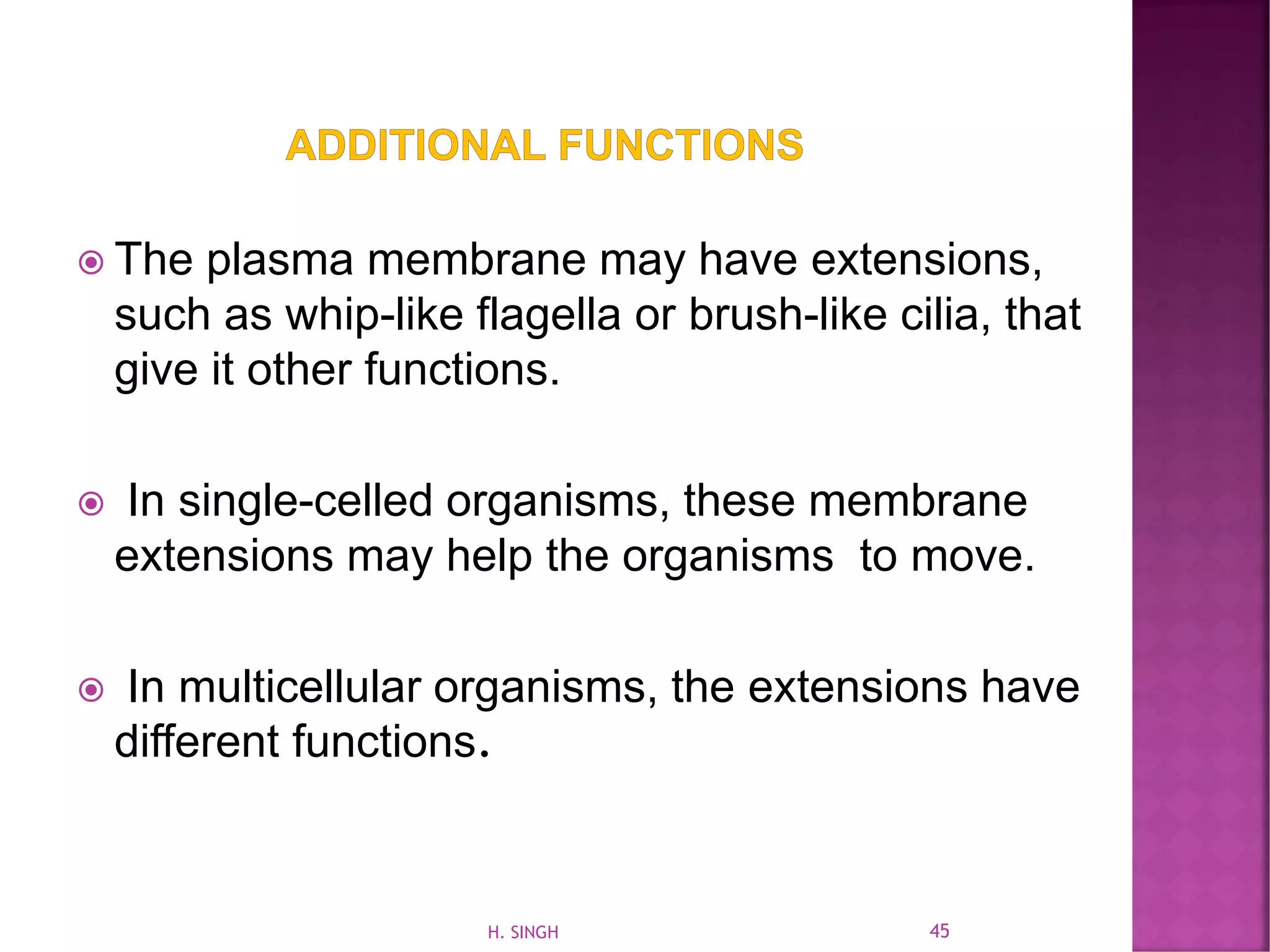 ADDITIONAL FUNCTIONS

The plasma membrane may have extensions, such as whip-like flagella or brush-like cilia, that give it other functions.

In single-celled organisms, these membrane extensions may help the organisms  to move.

In multicellular organisms, the extensions have different functions.

H. SINGH

45